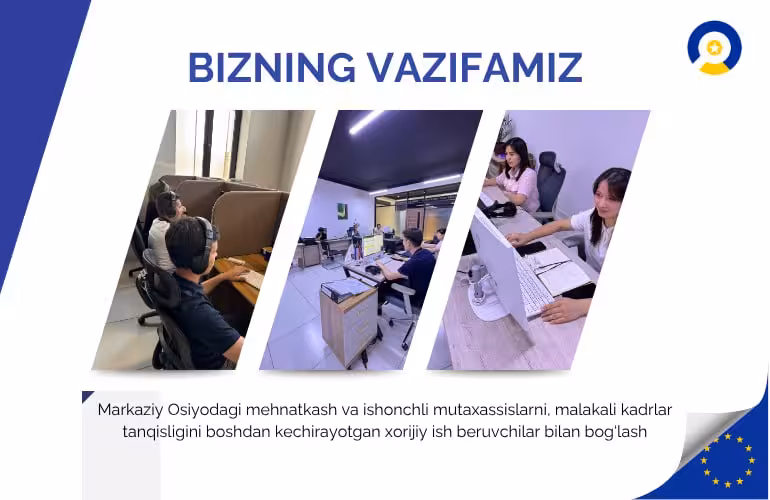 BIZNING VAZIFAMIZ

Markaziy Osiyodagi mehnatkash va ishonchli mutaxassislarni, malakali kadrlar tanqisligini boshdan kechirayotgan xorijiy ish beruvchilar bilan bog'lash